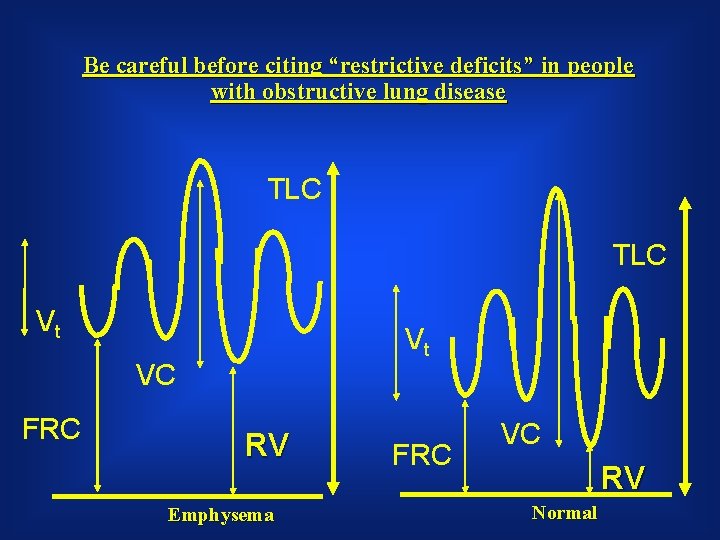 Be careful before citing “restrictive deficits” in people with obstructive lung disease

TLC

$V_t$

VC

FRC

RV

Emphysema

TLC

$V_t$

VC

FRC

RV

Normal